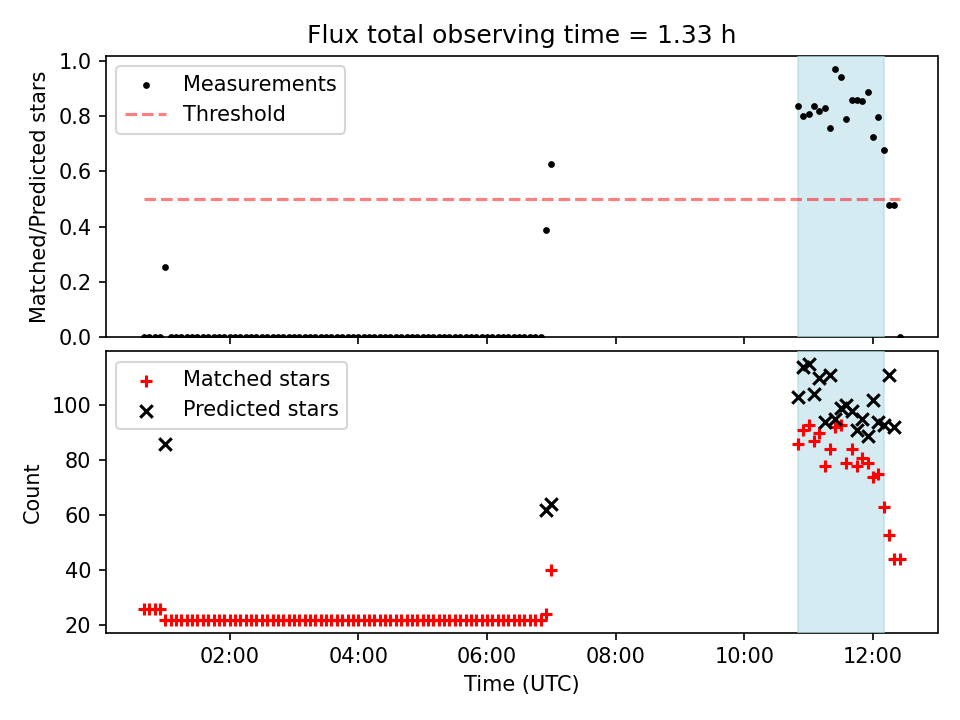 Flux total observing time = 1.33 h

Measurements
Threshold

Matched/Predicted stars

1.0
0.8
0.6
0.4
0.2
0.0

Matched stars
Predicted stars

Count

100
80
60
40
20

02:00
04:00
06:00
08:00
10:00
12:00

Time (UTC)